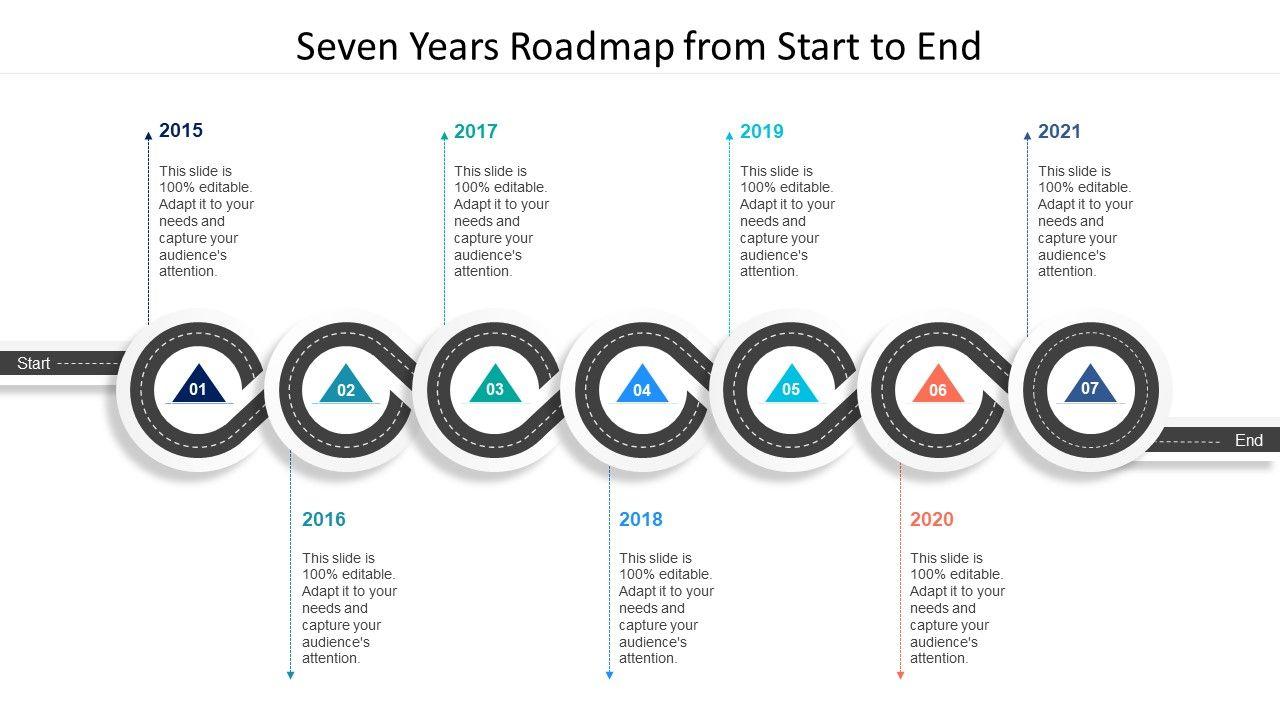 Seven Years Roadmap from Start to End

2015

This slide is 100% editable. Adapt it to your needs and capture your audience's attention.

2017

This slide is 100% editable. Adapt it to your needs and capture your audience's attention.

2019

This slide is 100% editable. Adapt it to your needs and capture your audience's attention.

2021

This slide is 100% editable. Adapt it to your needs and capture your audience's attention.

Start

01

02

03

04

05

06

07

End

2016

This slide is 100% editable. Adapt it to your needs and capture your audience's attention.

2018

This slide is 100% editable. Adapt it to your needs and capture your audience's attention.

2020

This slide is 100% editable. Adapt it to your needs and capture your audience's attention.